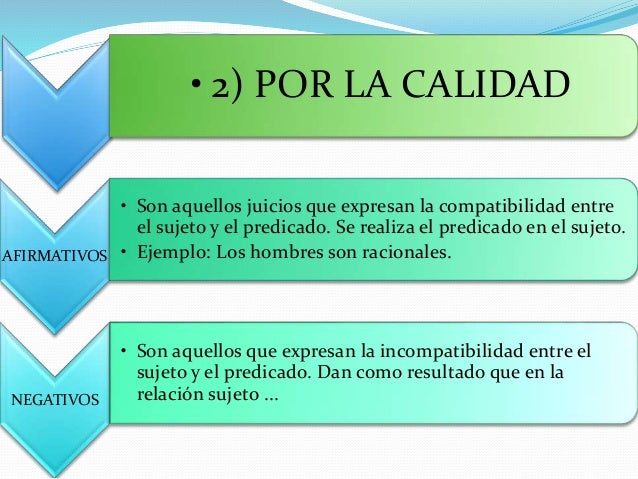 • 2) POR LA CALIDAD

AFIRMATIVOS

• Son aquellos juicios que expresan la compatibilidad entre el sujeto y el predicado. Se realiza el predicado en el sujeto.
• Ejemplo: Los hombres son racionales.

NEGATIVOS

• Son aquellos que expresan la incompatibilidad entre el sujeto y el predicado. Dan como resultado que en la relación sujeto ...